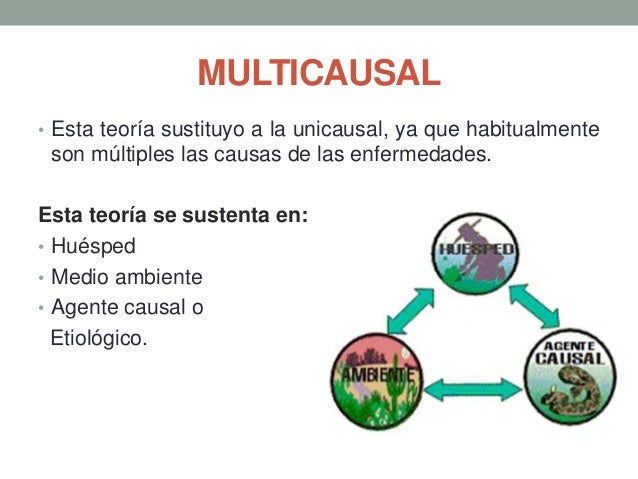 MULTICAUSAL

• Esta teoría sustituyo a la unicausal, ya que habitualmente son múltiples las causas de las enfermedades.

Esta teoría se sustenta en:
• Huésped
• Medio ambiente
• Agente causal o Etiológico.

HUESPED

AMBIENTE

AGENTE CAUSAL